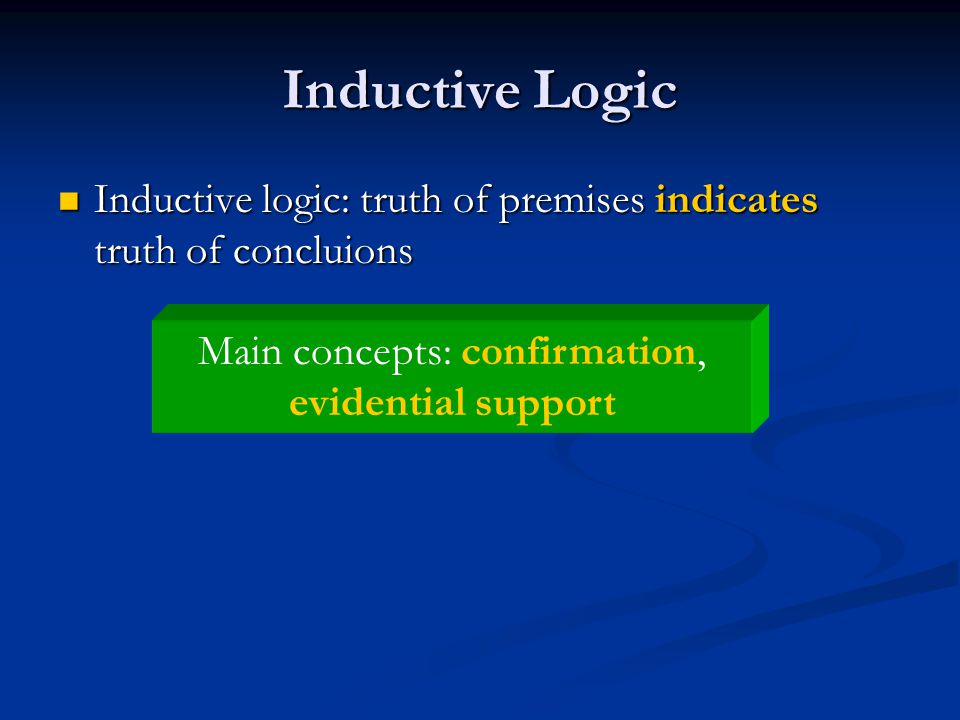 Inductive Logic

Inductive logic: truth of premises indicates truth of concluions

Main concepts: confirmation, evidential support